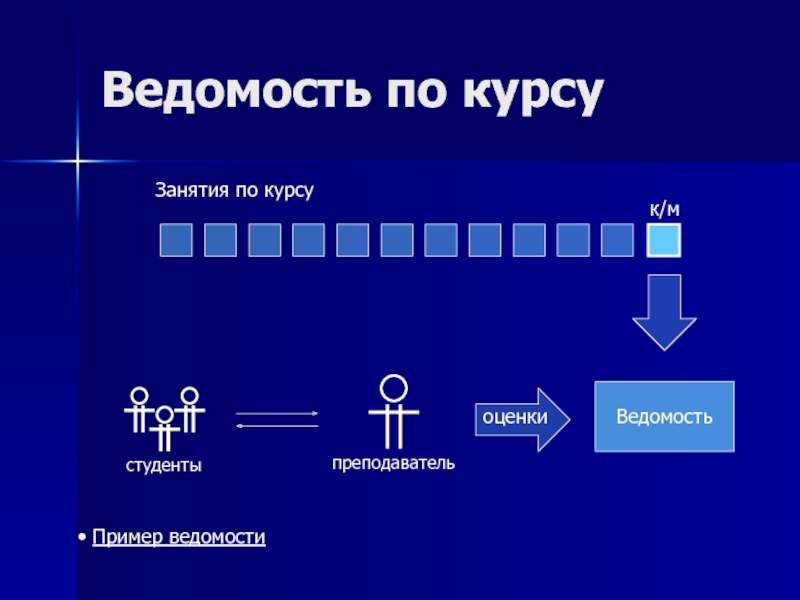 Ведомость по курсу

Занятия по курсу

к/м

студенты

преподаватель

оценки

Ведомость

• Пример ведомости